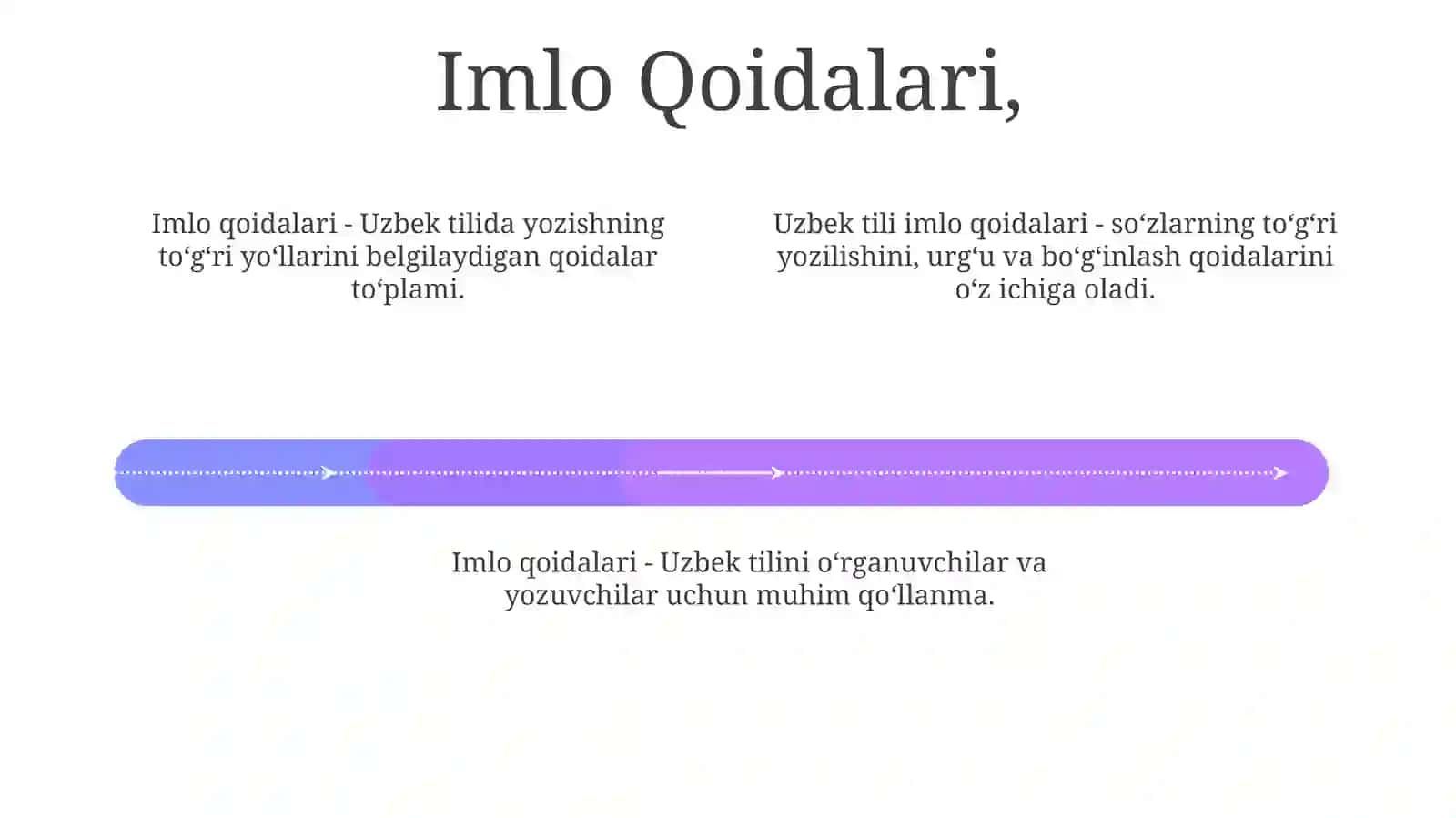 Imlo Qoidalari,

Imlo qoidalari - Uzbek tilida yozishning to‘g‘ri yo‘llarini belgilaydigan qoidalar to‘plami.

Uzbek tili imlo qoidalari - so‘zlarning to‘g‘ri yozilishini, urg‘u va bo‘g‘inlash qoidalarini o‘z ichiga oladi.

Imlo qoidalari - Uzbek tilini o‘rganuvchilar va yozuvchilar uchun muhim qo‘llanma.